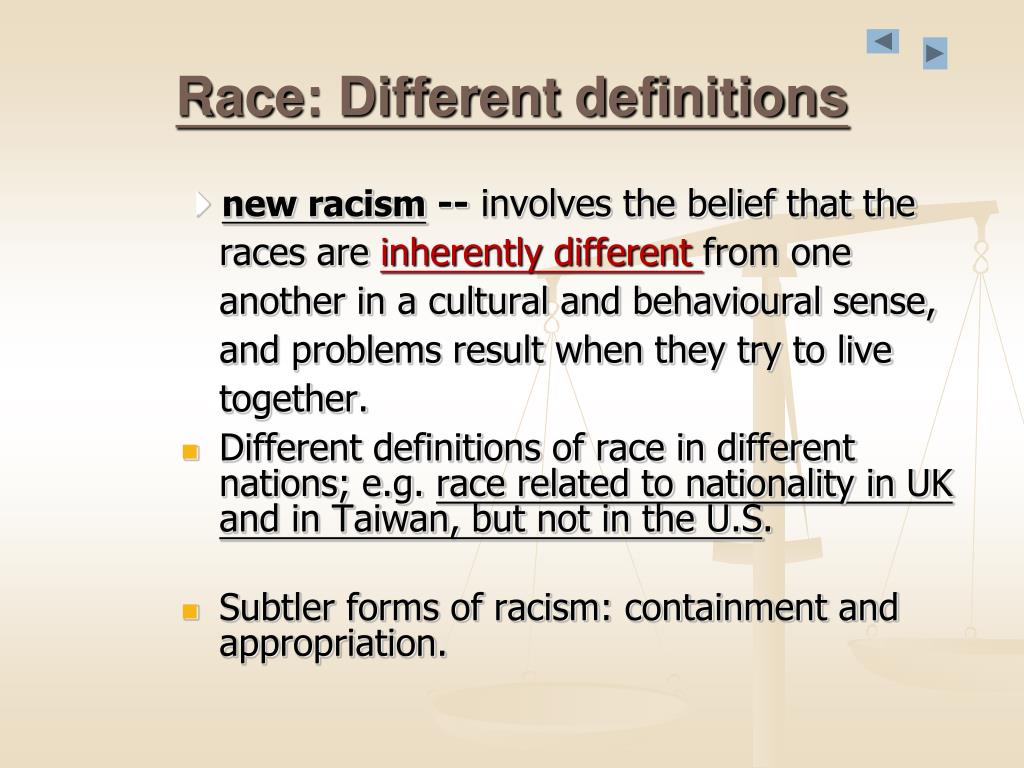 Race: Different definitions

new racism -- involves the belief that the races are inherently different from one another in a cultural and behavioural sense, and problems result when they try to live together.

Different definitions of race in different nations; e.g. race related to nationality in UK and in Taiwan, but not in the U.S.

Subtler forms of racism: containment and appropriation.